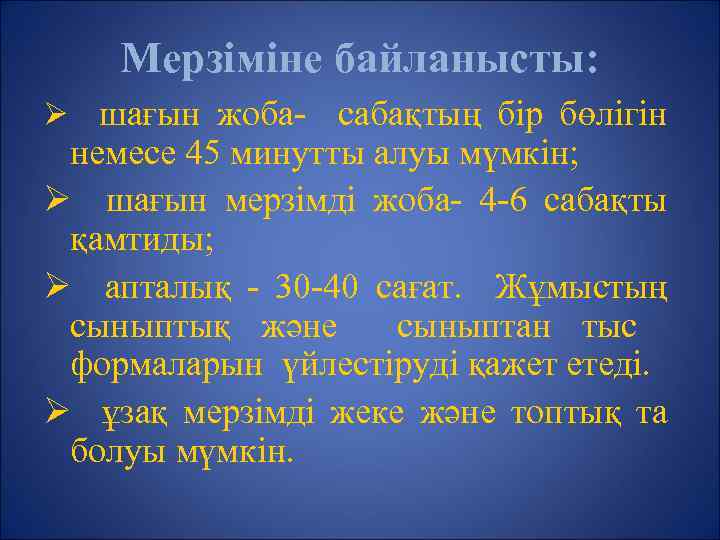 Мерзіміне байланысты:

➢ шағын жоба- сабақтың бір бөлігін немесе 45 минутты алуы мүмкін;

➢ шағын мерзімді жоба- 4-6 сабақты қамтиды;

➢ апталық - 30-40 сағат. Жұмыстың сыныптық және сыныптан тыс формаларын үйлестіруді қажет етеді.

➢ ұзақ мерзімді жеке және топтық та болуы мүмкін.